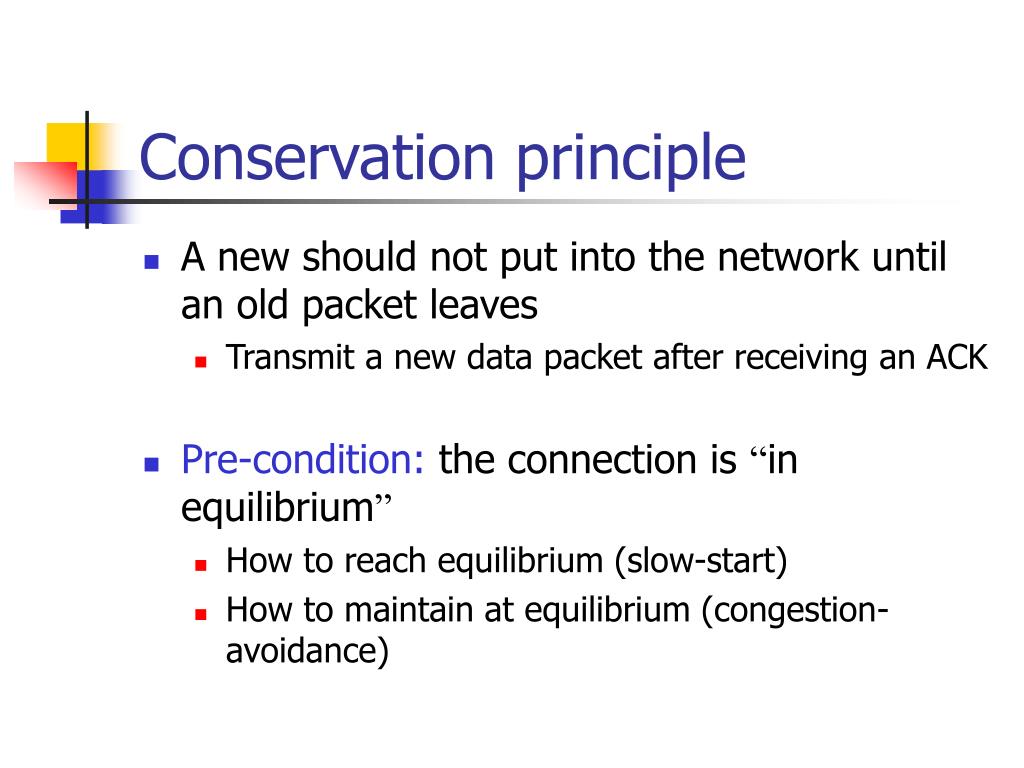 Conservation principle

A new should not put into the network until an old packet leaves

Transmit a new data packet after receiving an ACK

Pre-condition: the connection is “in equilibrium”

How to reach equilibrium (slow-start)

How to maintain at equilibrium (congestion-avoidance)